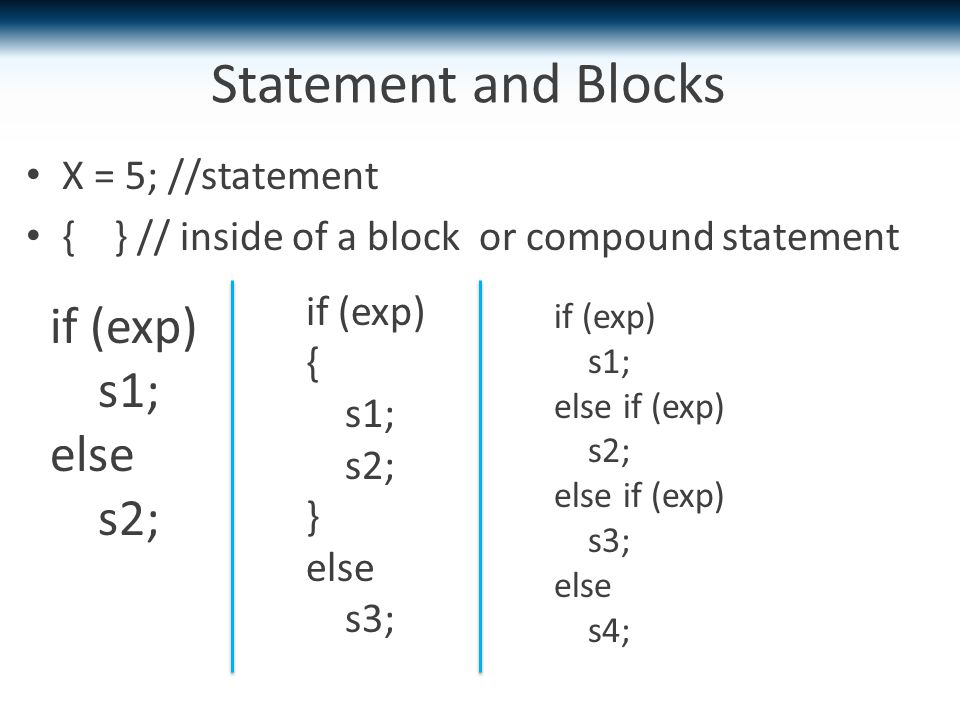 Statement and Blocks

• X = 5; //statement
• {  } // inside of a block or compound statement

if (exp)
s1;
else
s2;

if (exp)
{
s1;
s2;
}
else
s3;

if (exp)
s1;
else if (exp)
s2;
else if (exp)
s3;
else
s4;